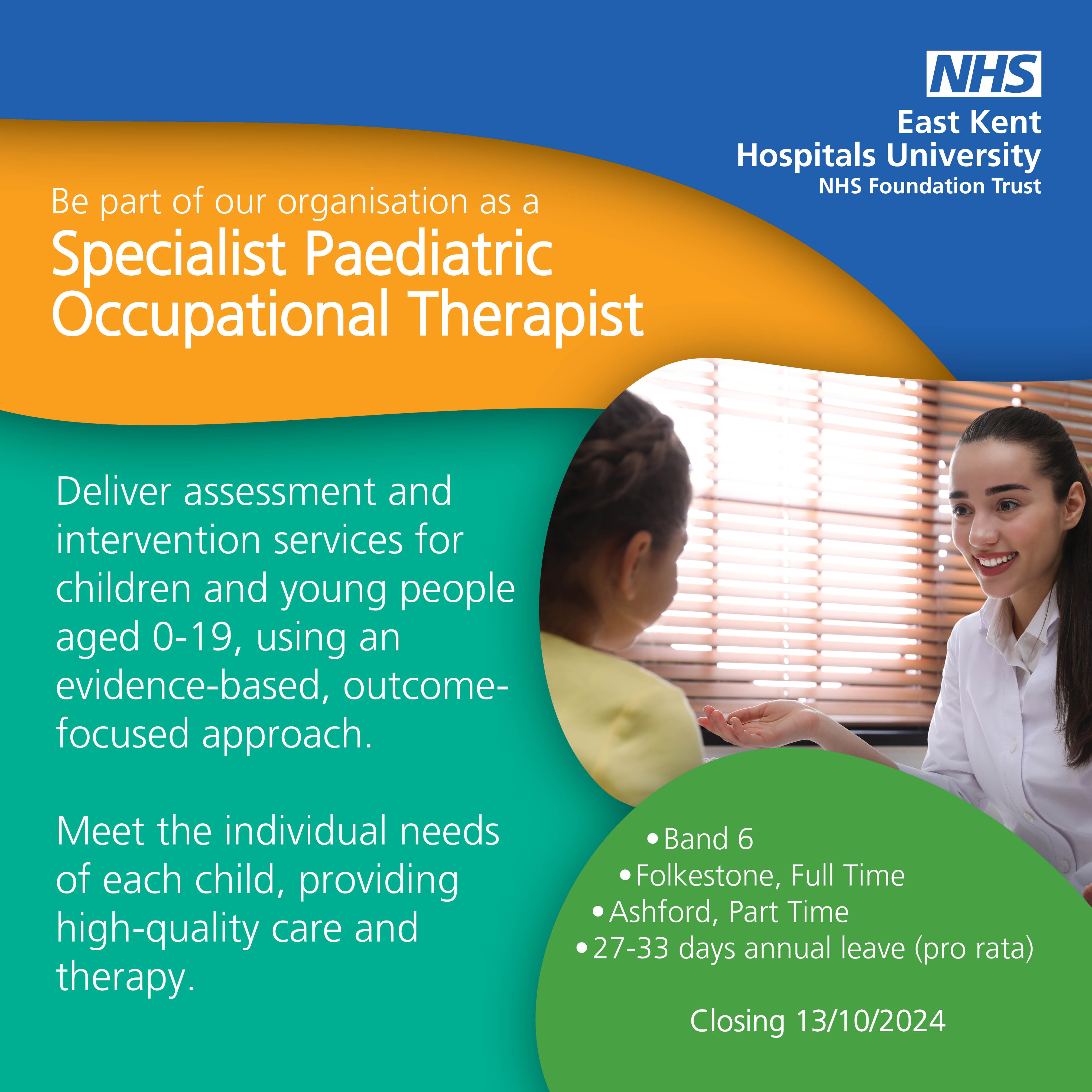 NHS
East Kent
Hospitals University
NHS Foundation Trust

Be part of our organisation as a
Specialist Paediatric Occupational Therapist

Deliver assessment and intervention services for children and young people aged 0-19, using an evidence-based, outcome-focused approach.

Meet the individual needs of each child, providing high-quality care and therapy.

• Band 6
• Folkestone, Full Time
• Ashford, Part Time
• 27-33 days annual leave (pro rata)

Closing 13/10/2024